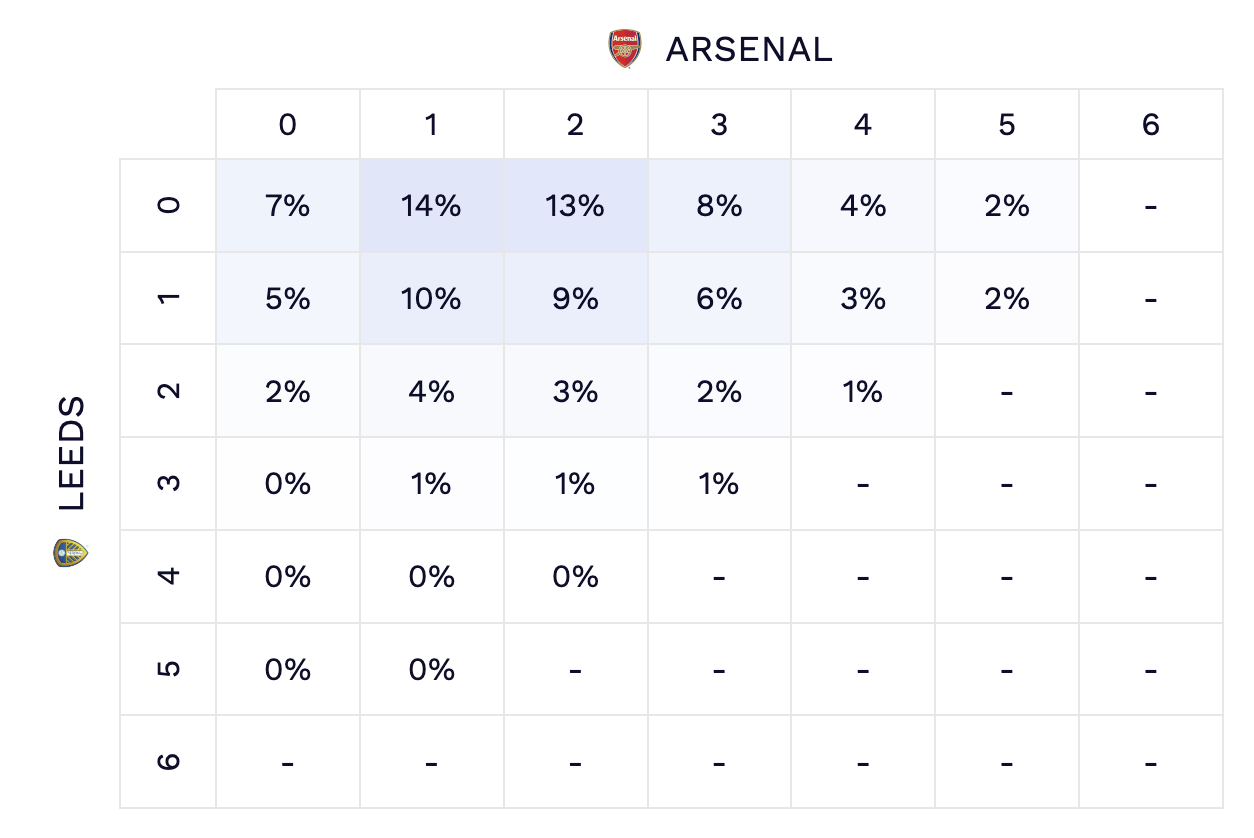 ARSENAL

LEEDS

| | 0 | 1 | 2 | 3 | 4 | 5 | 6 |
|---|---|---|---|---|---|---|---|
| 0 | 7% | 14% | 13% | 8% | 4% | 2% | - |
| 1 | 5% | 10% | 9% | 6% | 3% | 2% | - |
| 2 | 2% | 4% | 3% | 2% | 1% | - | - |
| 3 | 0% | 1% | 1% | 1% | - | - | - |
| 4 | 0% | 0% | 0% | - | - | - | - |
| 5 | 0% | 0% | - | - | - | - | - |
| 6 | - | - | - | - | - | - | - |